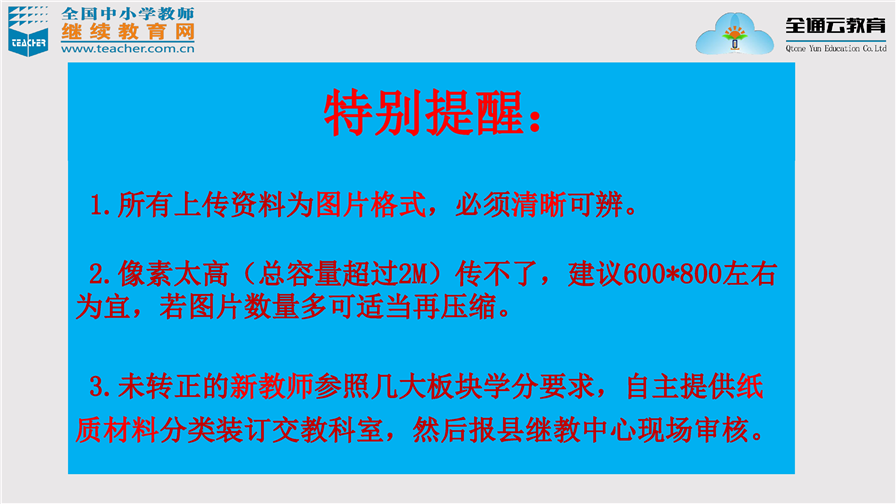 TEACHER
全国中小学教师
继续教育网
www.teacher.com.cn

全通云教育
Qtone Yun Education Co.Ltd

特别提醒：

1.所有上传资料为图片格式，必须清晰可辨。

2.像素太高（总容量超过2M）传不了，建议600*800左右为宜，若图片数量多可适当再压缩。

3.未转正的新教师参照几大板块学分要求，自主提供纸质材料分类装订交教科室，然后报县继教中心现场审核。